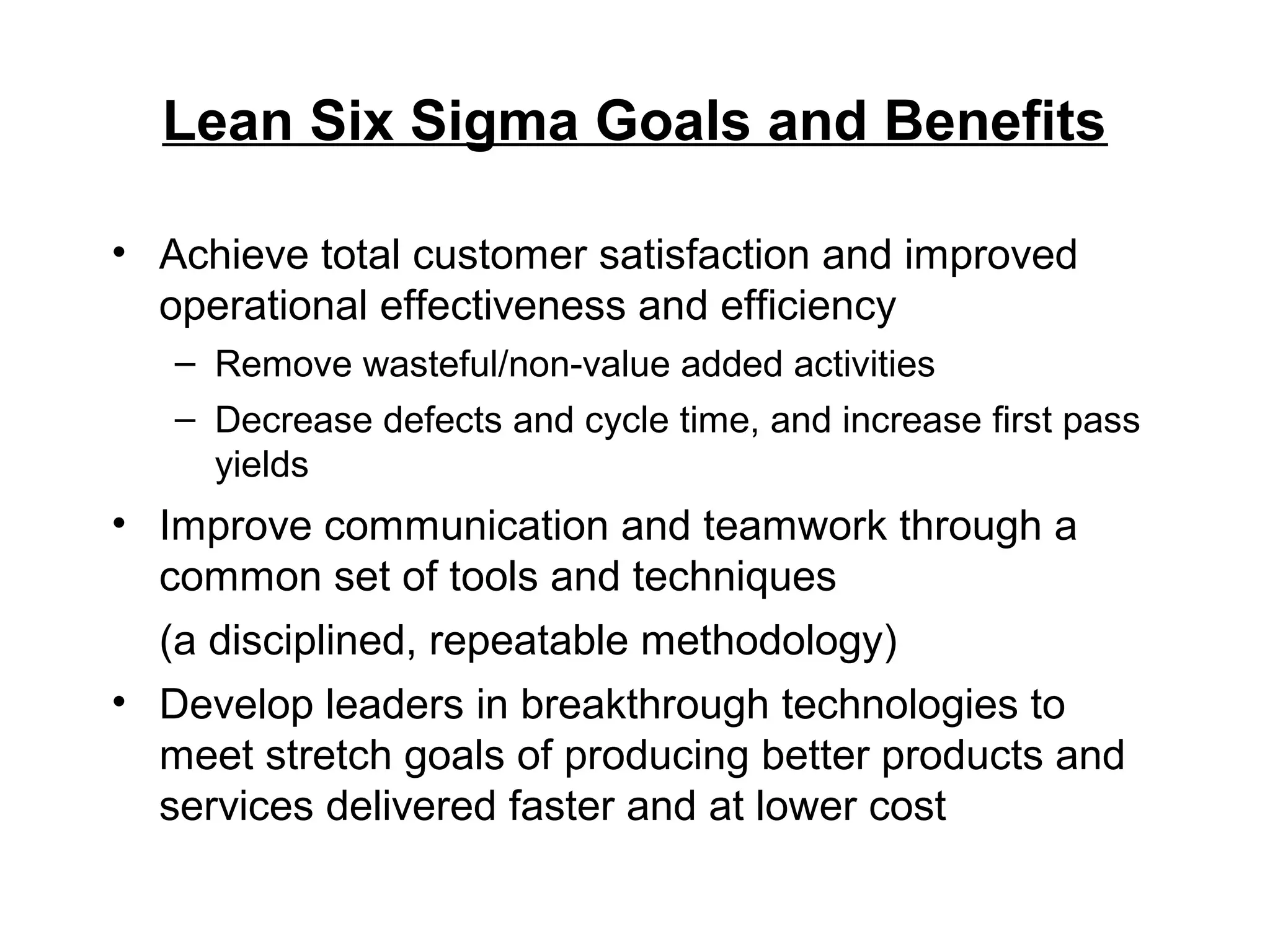 Lean Six Sigma Goals and Benefits

• Achieve total customer satisfaction and improved operational effectiveness and efficiency
– Remove wasteful/non-value added activities
– Decrease defects and cycle time, and increase first pass yields

• Improve communication and teamwork through a common set of tools and techniques

(a disciplined, repeatable methodology)

• Develop leaders in breakthrough technologies to meet stretch goals of producing better products and services delivered faster and at lower cost